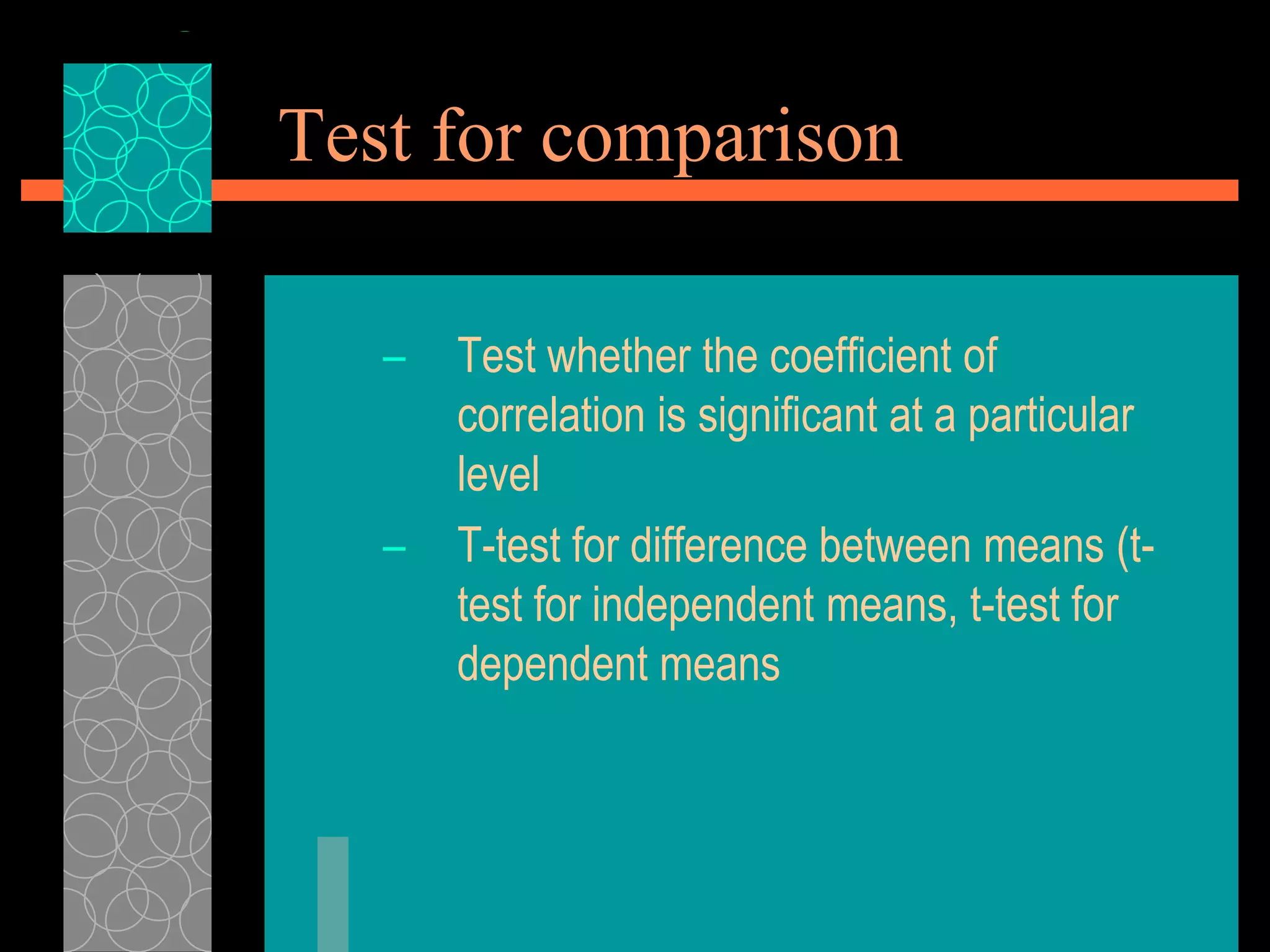 Test for comparison

– Test whether the coefficient of correlation is significant at a particular level

– T-test for difference between means (t-test for independent means, t-test for dependent means